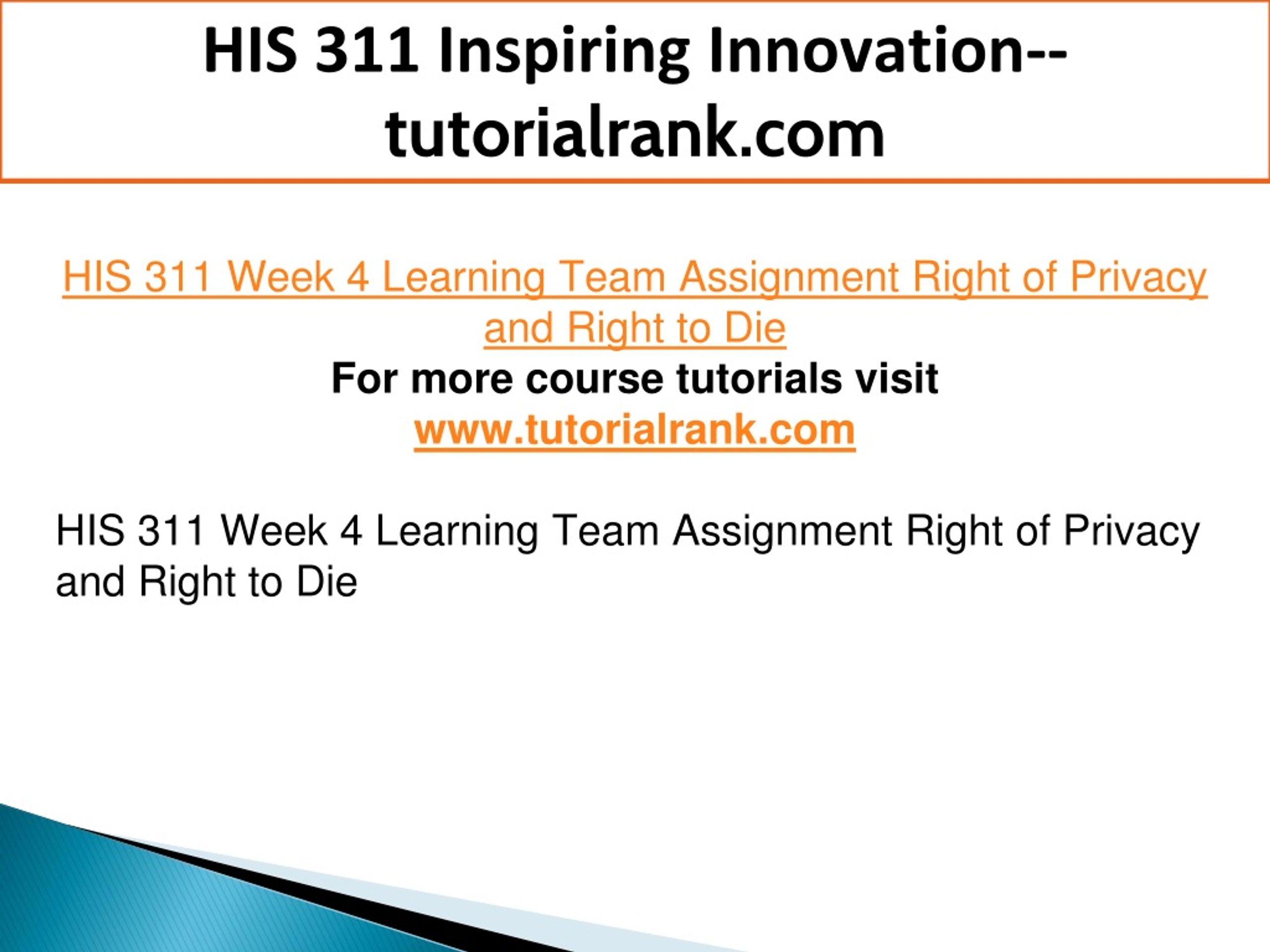 HIS 311 Inspiring Innovation--tutorialrank.com

HIS 311 Week 4 Learning Team Assignment Right of Privacy and Right to Die
For more course tutorials visit
www.tutorialrank.com

HIS 311 Week 4 Learning Team Assignment Right of Privacy and Right to Die